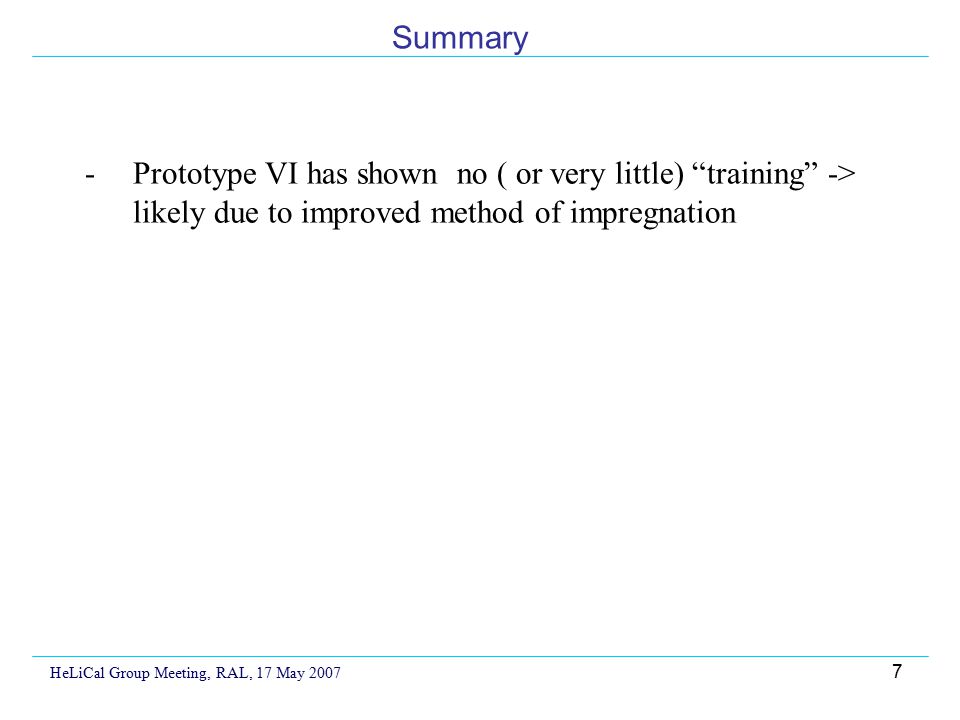 Summary

- Prototype VI has shown no ( or very little) “training” -> likely due to improved method of impregnation

HeLiCal Group Meeting, RAL, 17 May 2007

7